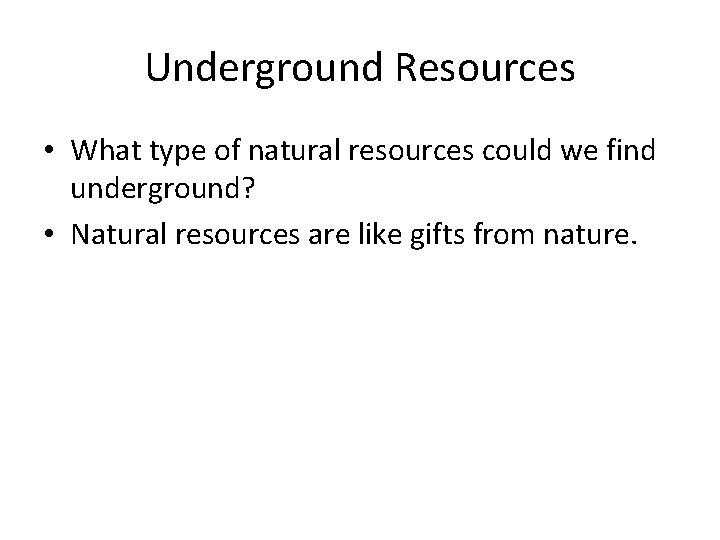 Underground Resources

• What type of natural resources could we find underground?

• Natural resources are like gifts from nature.